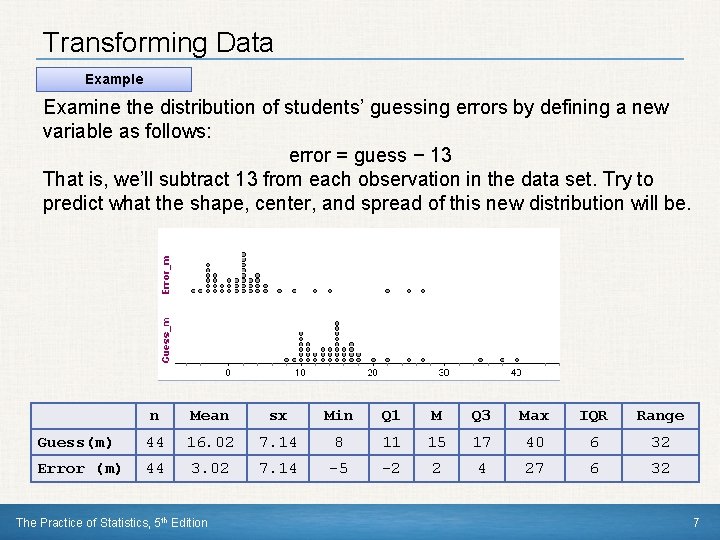 Transforming Data

Example

Examine the distribution of students' guessing errors by defining a new variable as follows:

error = guess − 13

That is, we'll subtract 13 from each observation in the data set. Try to predict what the shape, center, and spread of this new distribution will be.

Error_m

Guess_m

0 10 20 30 40

| | n | Mean | sx | Min | Q1 | M | Q3 | Max | IQR | Range |
|---|---|---|---|---|---|---|---|---|---|---|
| Guess(m) | 44 | 16.02 | 7.14 | 8 | 11 | 15 | 17 | 40 | 6 | 32 |
| Error (m) | 44 | 3.02 | 7.14 | -5 | -2 | 2 | 4 | 27 | 6 | 32 |

The Practice of Statistics, 5th Edition

7